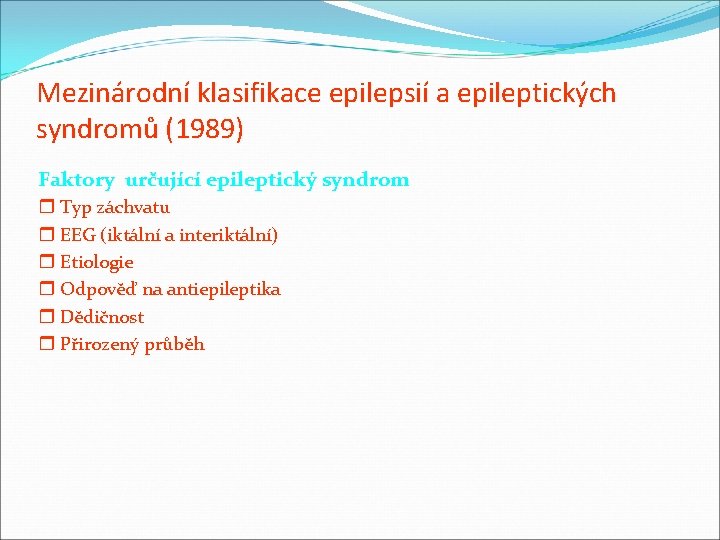 Mezinárodní klasifikace epilepsií a epileptických syndromů (1989)

Faktory určující epileptický syndrom
❒ Typ záchvatu
❒ EEG (iktální a interiktální)
❒ Etiologie
❒ Odpověď na antiepileptika
❒ Dědičnost
❒ Přirozený průběh